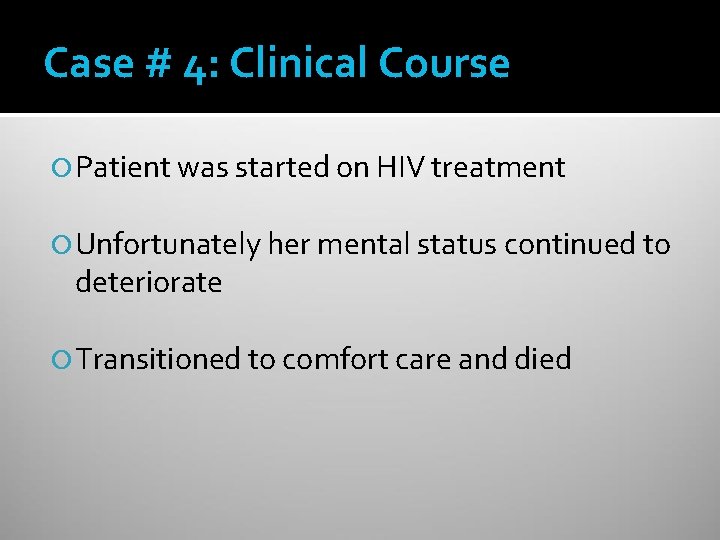 Case # 4: Clinical Course

Patient was started on HIV treatment

Unfortunately her mental status continued to deteriorate

Transitioned to comfort care and died